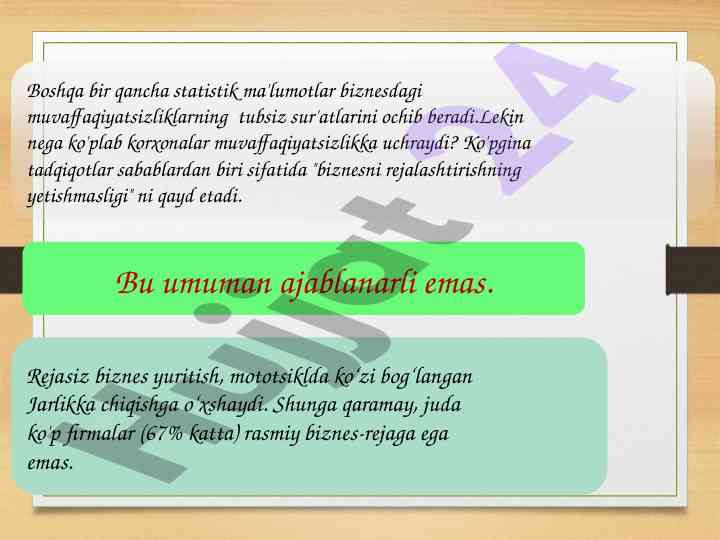 Boshqa bir qancha statistik ma'lumotlar biznesdagi muvaffaqiyatsizliklarning tubsiz sur'atlarini ochib beradi.Lekin nega ko'plab korxonalar muvaffaqiyatsizlikka uchraydi? Ko'pgina tadqiqotlar sabablardan biri sifatida "biznesni rejalashtirishning yetishmasligi" ni qayd etadi.

Bu umuman ajablanarli emas.

Rejasiz biznes yuritish, mototsiklda ko'zi bog'langan Jarlikka chiqishga o'xshaydi. Shunga qaramay, juda ko'p firmalar (67% katta) rasmiy biznes-rejaga ega emas.

hujjat24